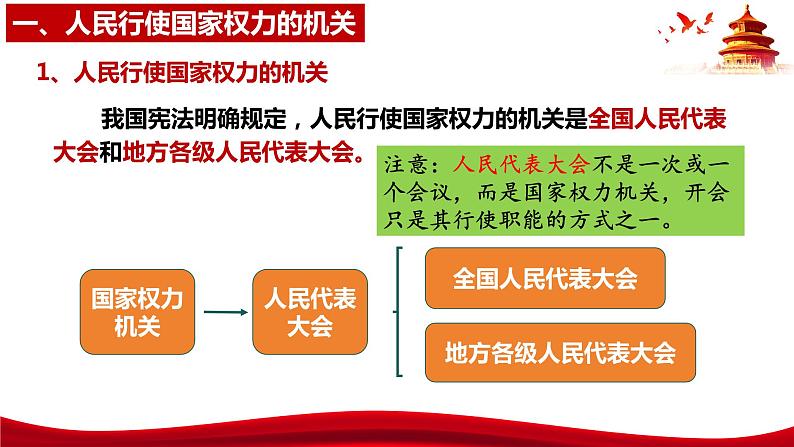 一、人民行使国家权力的机关

1、人民行使国家权力的机关

我国宪法明确规定，人民行使国家权力的机关是全国人民代表大会和地方各级人民代表大会。

注意：人民代表大会不是一次或一个会议，而是国家权力机关，开会只是其行使职能的方式之一。

国家权力机关

人民代表大会

全国人民代表大会

地方各级人民代表大会